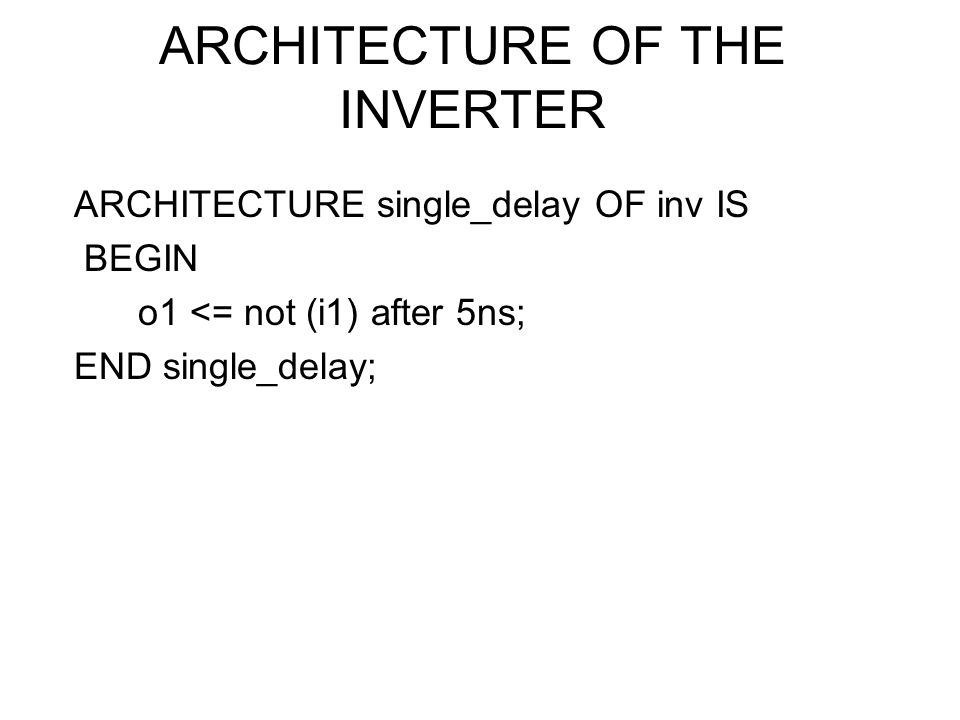 ARCHITECTURE OF THE INVERTER

ARCHITECTURE single_delay OF inv IS
BEGIN
o1 <= not (i1) after 5ns;
END single_delay;